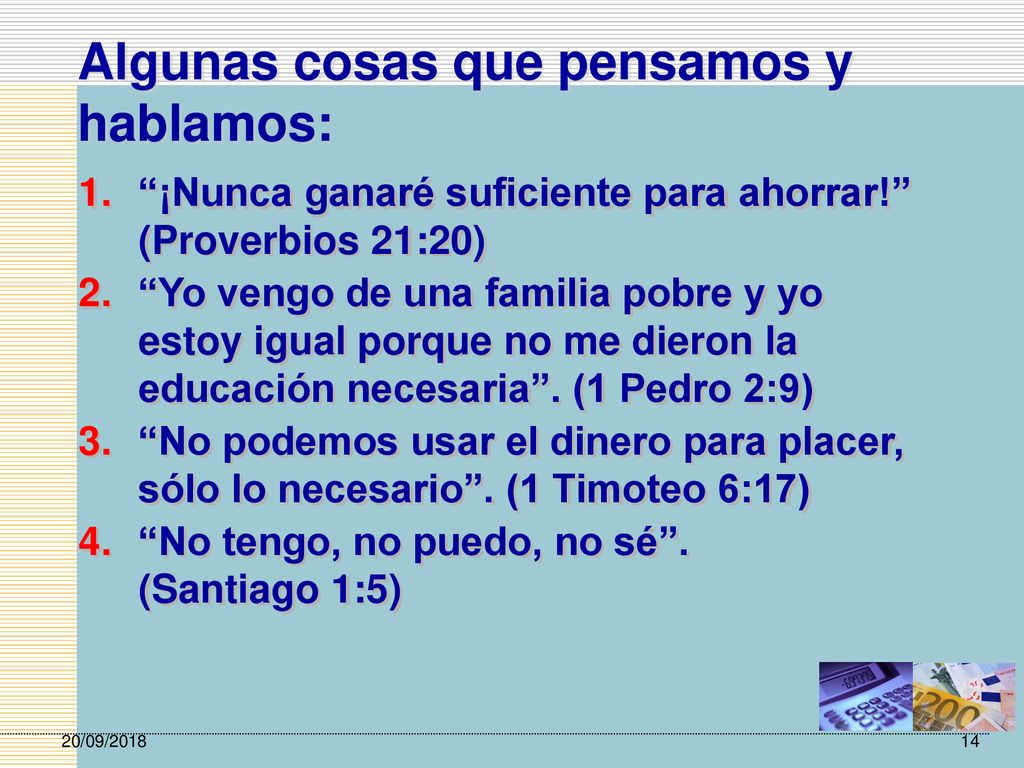 Algunas cosas que pensamos y hablamos:

1. “¡Nunca ganaré suficiente para ahorrar!” (Proverbios 21:20)
2. “Yo vengo de una familia pobre y yo estoy igual porque no me dieron la educación necesaria”. (1 Pedro 2:9)
3. “No podemos usar el dinero para placer, sólo lo necesario”. (1 Timoteo 6:17)
4. “No tengo, no puedo, no sé”. (Santiago 1:5)

20/09/2018

14